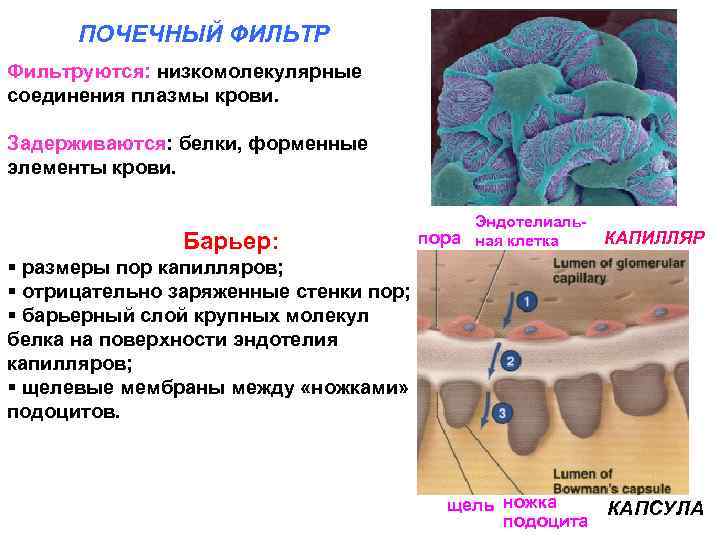 ПОЧЕЧНЫЙ ФИЛЬТР

Фильтруются: низкомолекулярные соединения плазмы крови.

Задерживаются: белки, форменные элементы крови.

Барьер:
▪ размеры пор капилляров;
▪ отрицательно заряженные стенки пор;
▪ барьерный слой крупных молекул белка на поверхности эндотелия капилляров;
▪ щелевые мембраны между «ножками» подоцитов.

пора

Эндотелиальная клетка

КАПИЛЛЯР

Lumen of glomerular capillary

1

2

3

Lumen of Bowman's capsule

щель

ножка подоцита

КАПСУЛА